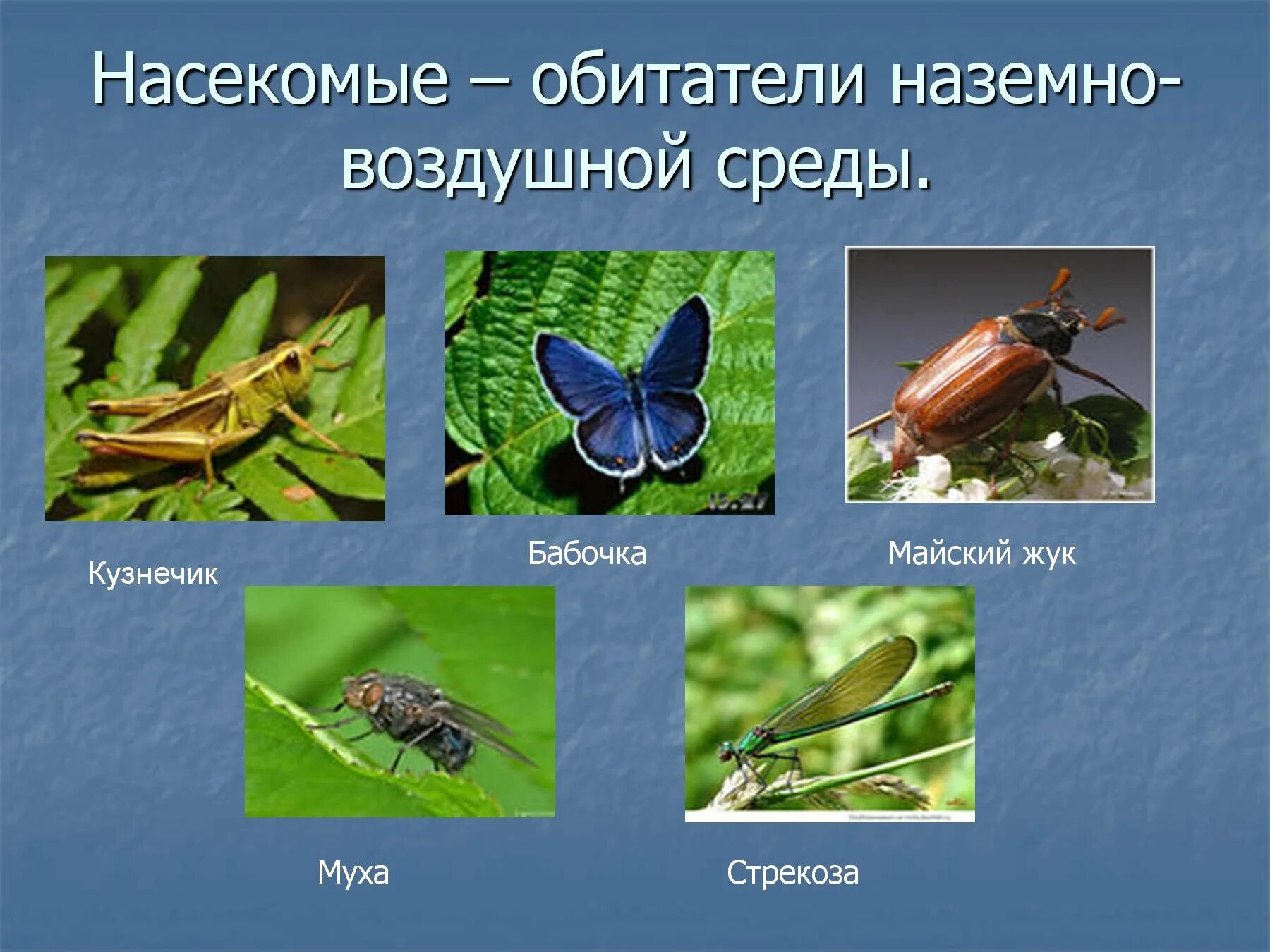 Насекомые – обитатели наземно-воздушной среды.

Кузнечик

Бабочка

Майский жук

Муха

Стрекоза